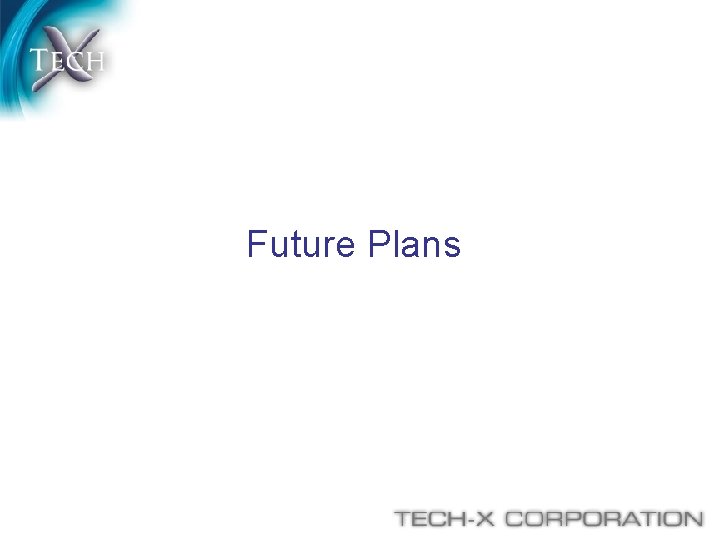 TECH X

Future Plans

TECH-X CORPORATION